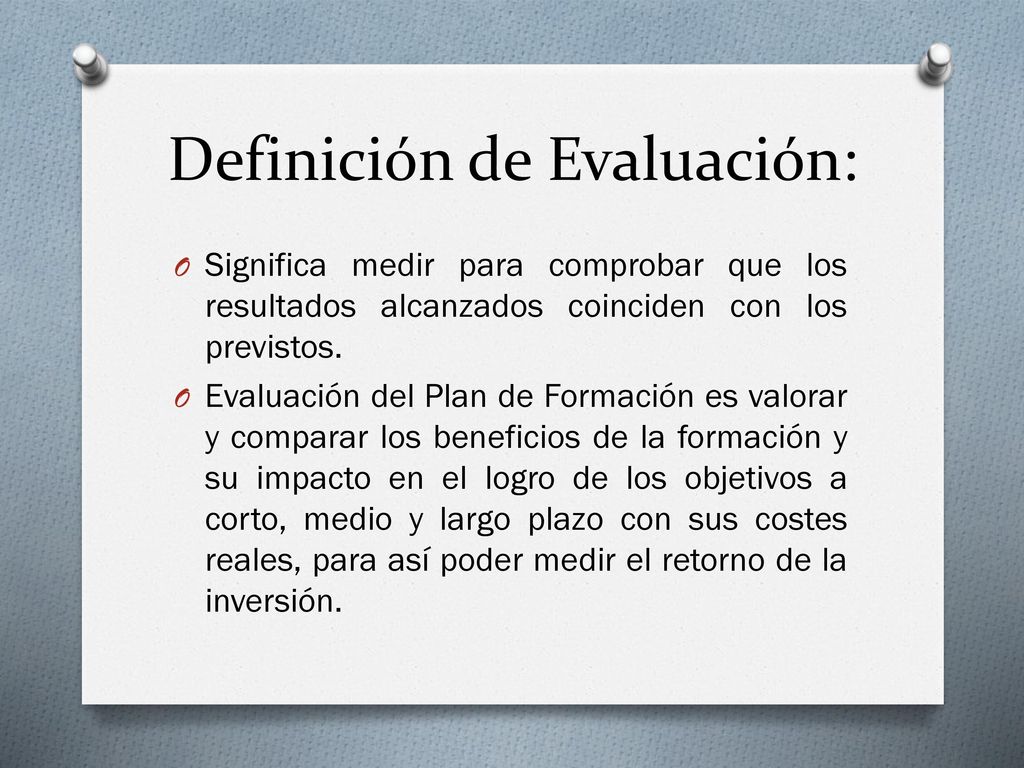 Definición de Evaluación:

O Significa medir para comprobar que los resultados alcanzados coinciden con los previstos.

O Evaluación del Plan de Formación es valorar y comparar los beneficios de la formación y su impacto en el logro de los objetivos a corto, medio y largo plazo con sus costes reales, para así poder medir el retorno de la inversión.